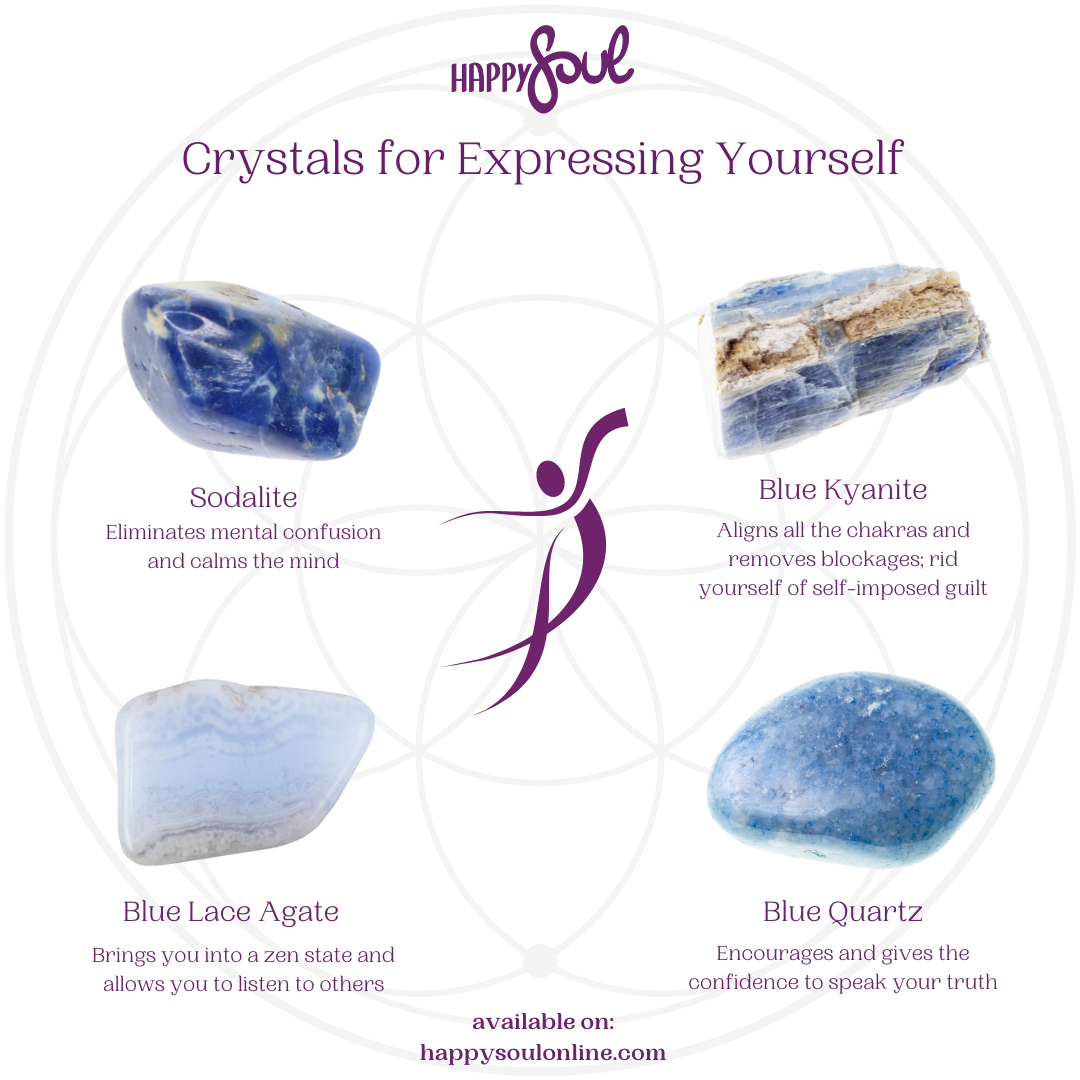 HAPPY Soul

Crystals for Expressing Yourself

Sodalite
Eliminates mental confusion and calms the mind

Blue Kyanite
Aligns all the chakras and removes blockages; rid yourself of self-imposed guilt

Blue Lace Agate
Brings you into a zen state and allows you to listen to others

Blue Quartz
Encourages and gives the confidence to speak your truth

available on:
happysoulonline.com